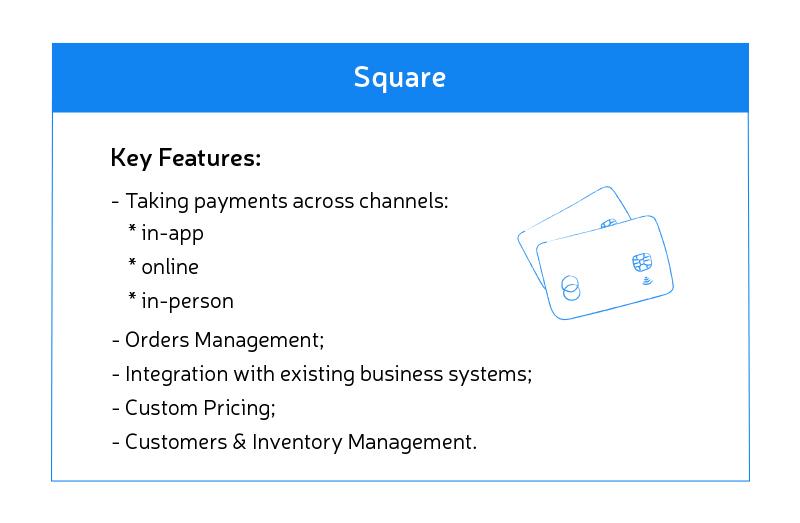 Square

Key Features:

- Taking payments across channels:
 * in-app
 * online
 * in-person
- Orders Management;
- Integration with existing business systems;
- Custom Pricing;
- Customers & Inventory Management.